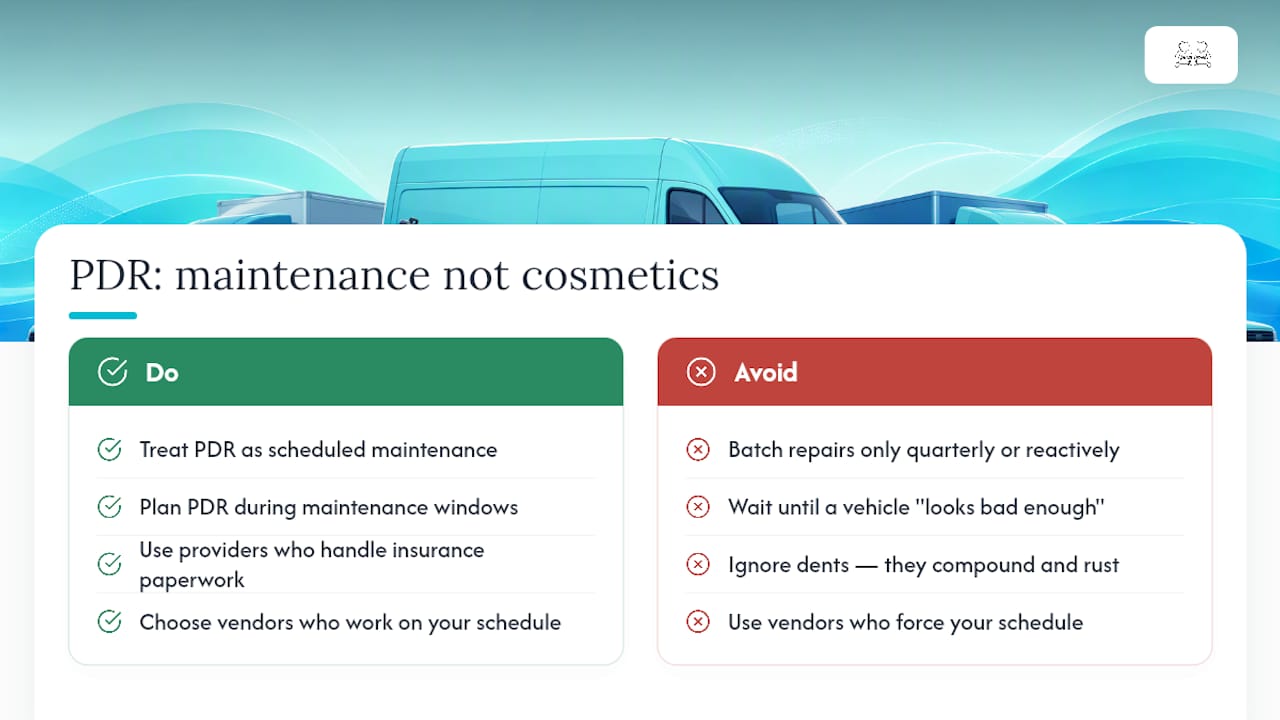 PDR: maintenance not cosmetics

Do

Treat PDR as scheduled maintenance

Plan PDR during maintenance windows

Use providers who handle insurance paperwork

Choose vendors who work on your schedule

Avoid

Batch repairs only quarterly or reactively

Wait until a vehicle "looks bad enough"

Ignore dents — they compound and rust

Use vendors who force your schedule